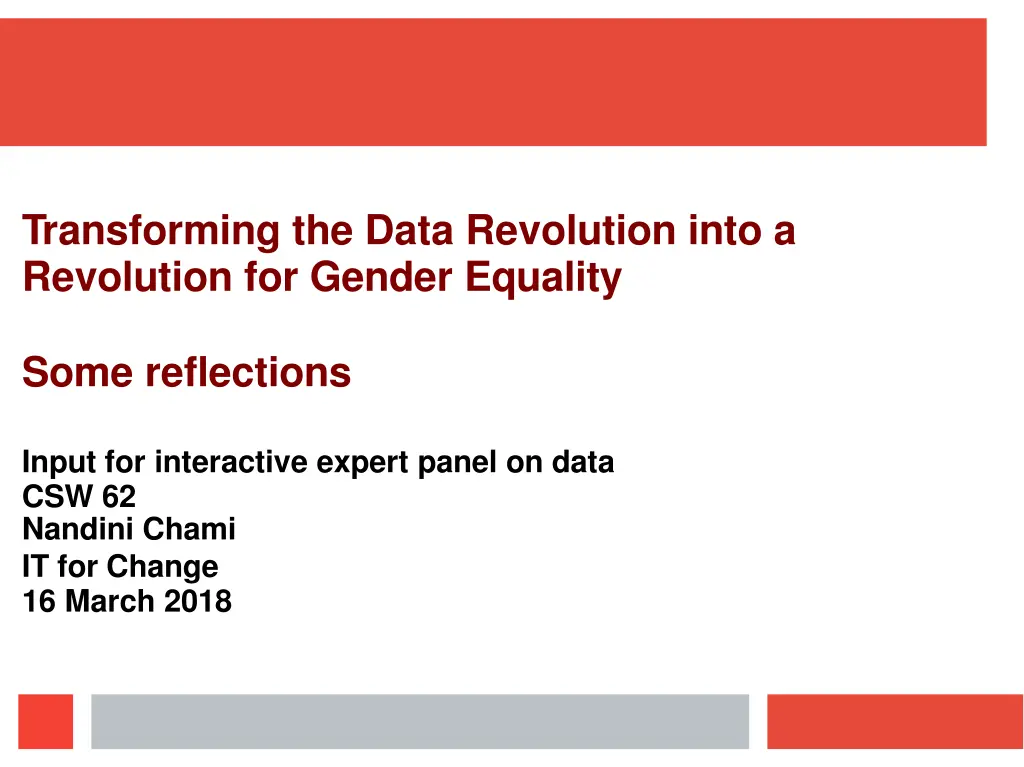 Transforming the Data Revolution into a Revolution for Gender Equality

Some reflections

Input for interactive expert panel on data
CSW 62
Nandini Chami
IT for Change
16 March 2018